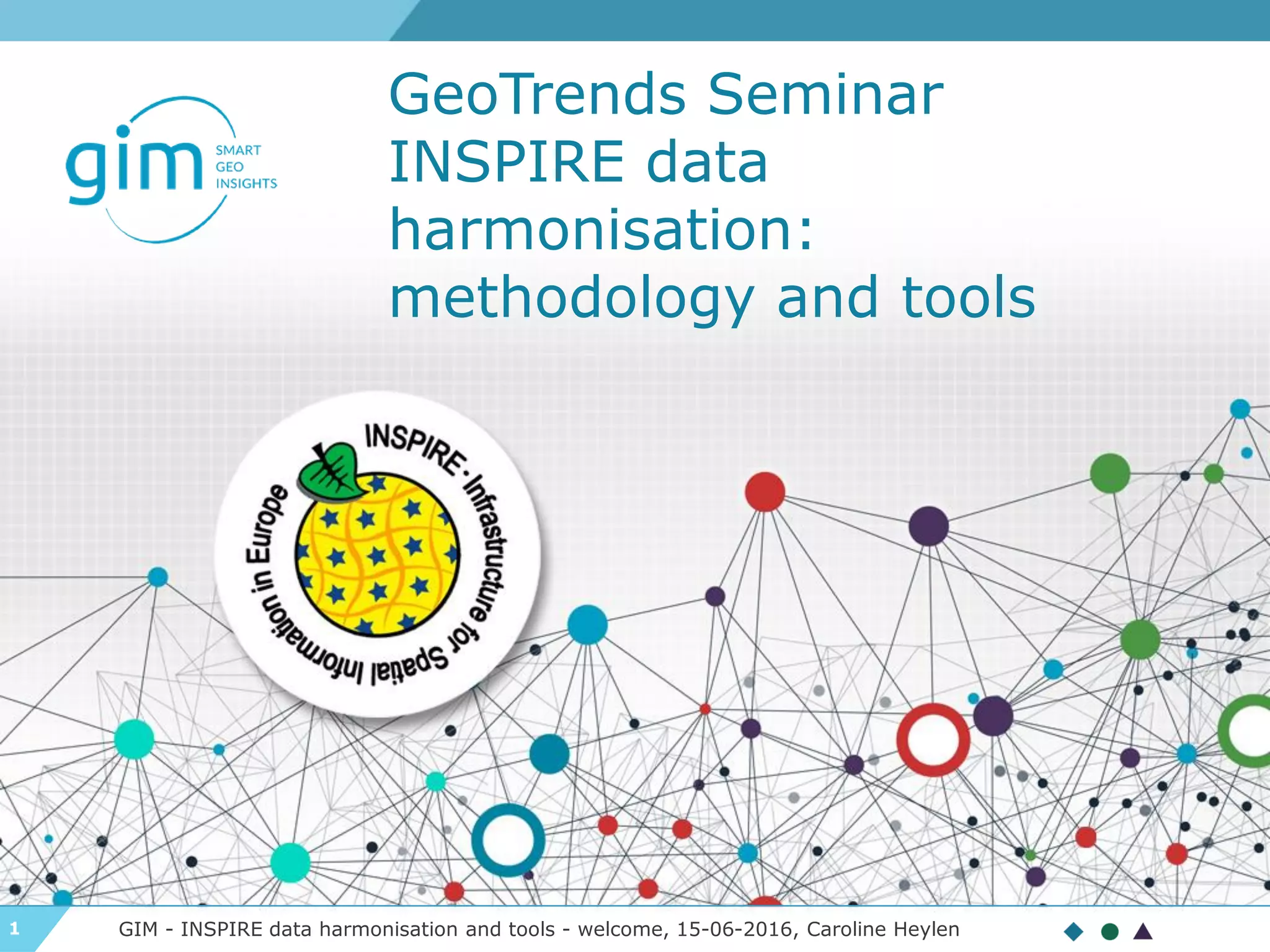 gim SMART GEO INSIGHTS

GeoTrends Seminar
INSPIRE data harmonisation: methodology and tools

INSPIRE · Infrastructure for Spatial Information in Europe

1

GIM - INSPIRE data harmonisation and tools - welcome, 15-06-2016, Caroline Heylen